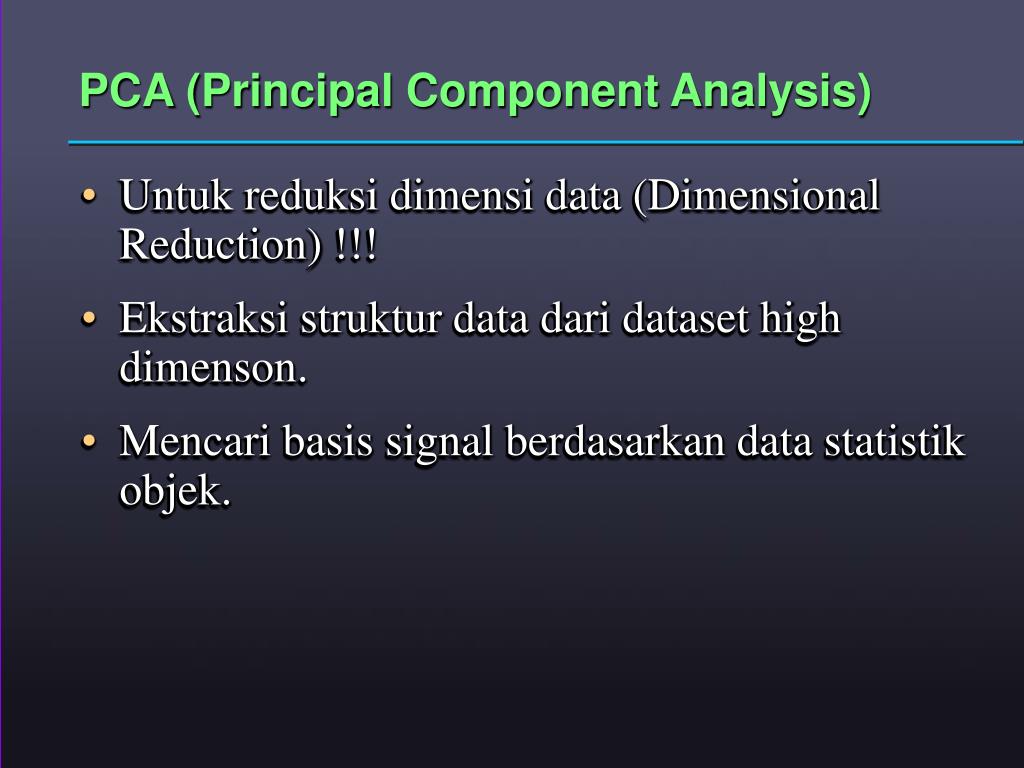 PCA (Principal Component Analysis)

• Untuk reduksi dimensi data (Dimensional Reduction) !!!

• Ekstraksi struktur data dari dataset high dimenson.

• Mencari basis signal berdasarkan data statistik objek.